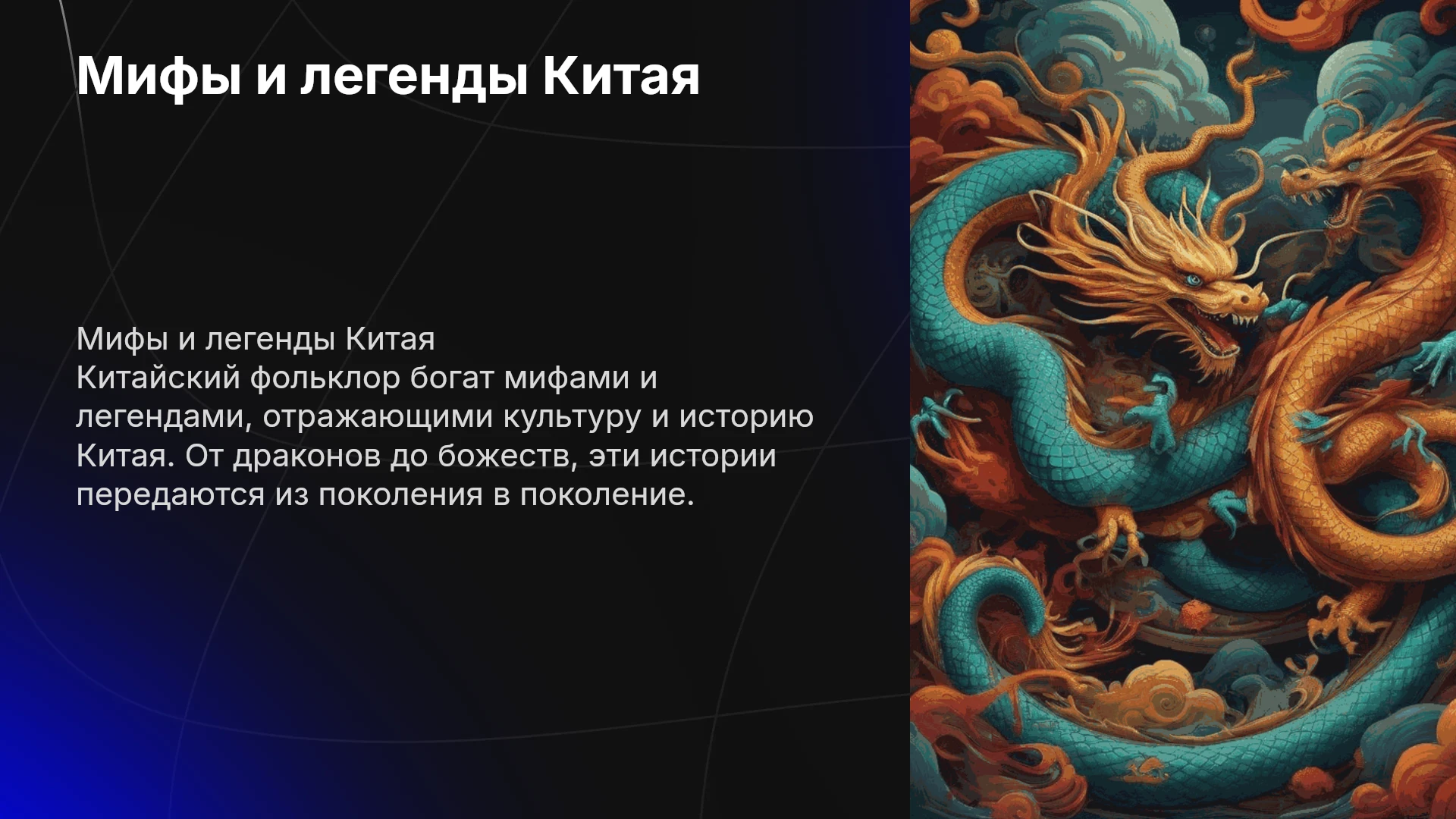 Мифы и легенды Китая

Мифы и легенды Китая
Китайский фольклор богат мифами и легендами, отражающими культуру и историю Китая. От драконов до божеств, эти истории передаются из поколения в поколение.